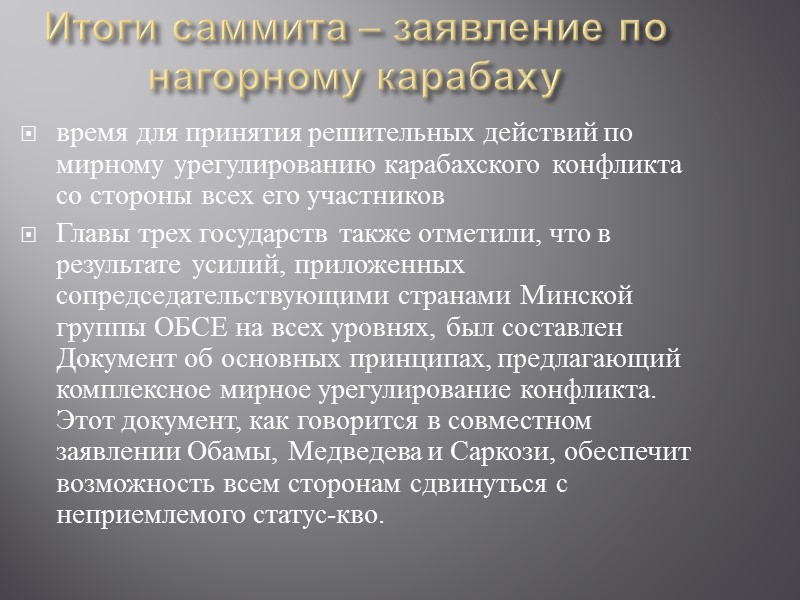 Итоги саммита – заявление по нагорному карабаху

время для принятия решительных действий по мирному урегулированию карабахского конфликта со стороны всех его участников

Главы трех государств также отметили, что в результате усилий, приложенных сопредседательствующими странами Минской группы ОБСЕ на всех уровнях, был составлен Документ об основных принципах, предлагающий комплексное мирное урегулирование конфликта. Этот документ, как говорится в совместном заявлении Обамы, Медведева и Саркози, обеспечит возможность всем сторонам сдвинуться с неприемлемого статус-кво.